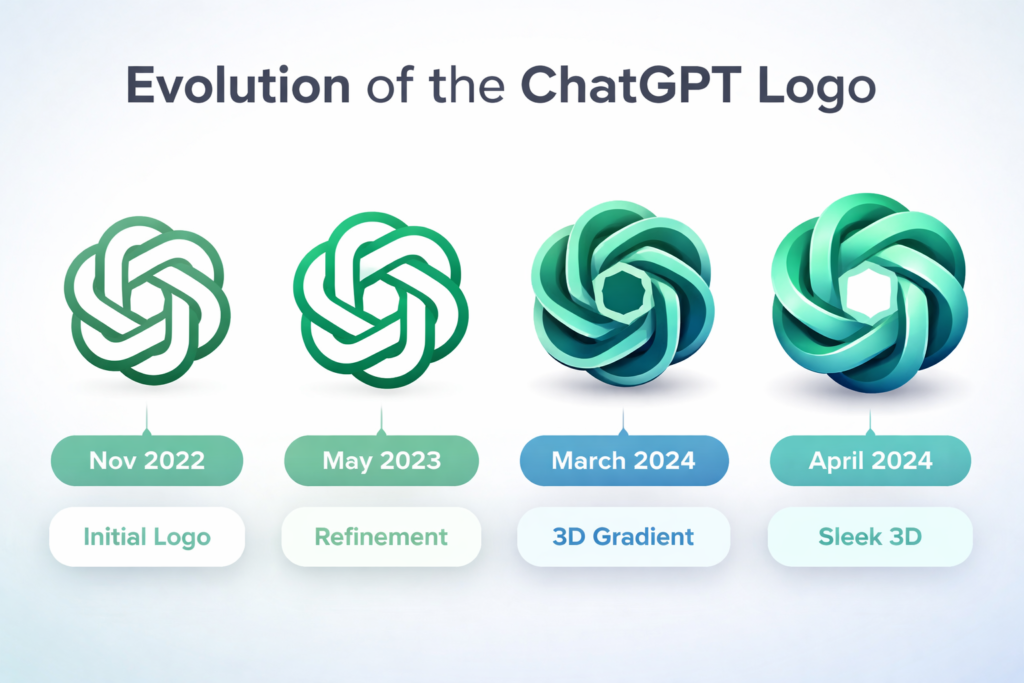 Evolution of the ChatGPT Logo

Nov 2022
Initial Logo

May 2023
Refinement

March 2024
3D Gradient

April 2024
Sleek 3D